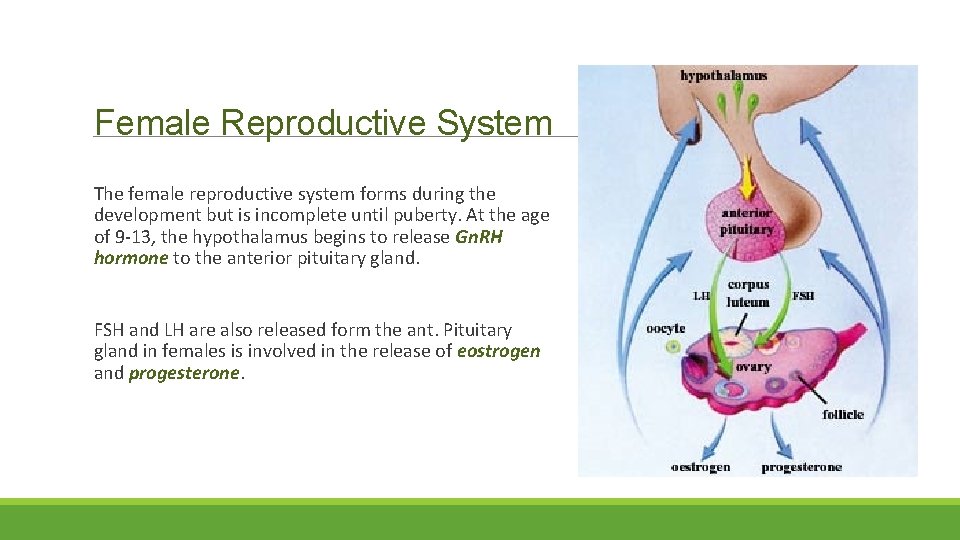 Female Reproductive System

The female reproductive system forms during the development but is incomplete until puberty. At the age of 9-13, the hypothalamus begins to release Gn.RH hormone to the anterior pituitary gland.

FSH and LH are also released form the ant. Pituitary gland in females is involved in the release of eostrogen and progesterone.

hypothalamus

anterior pituitary

LH

corpus luteum

FSH

oocyte

ovary

follicle

oestrogen

progesterone